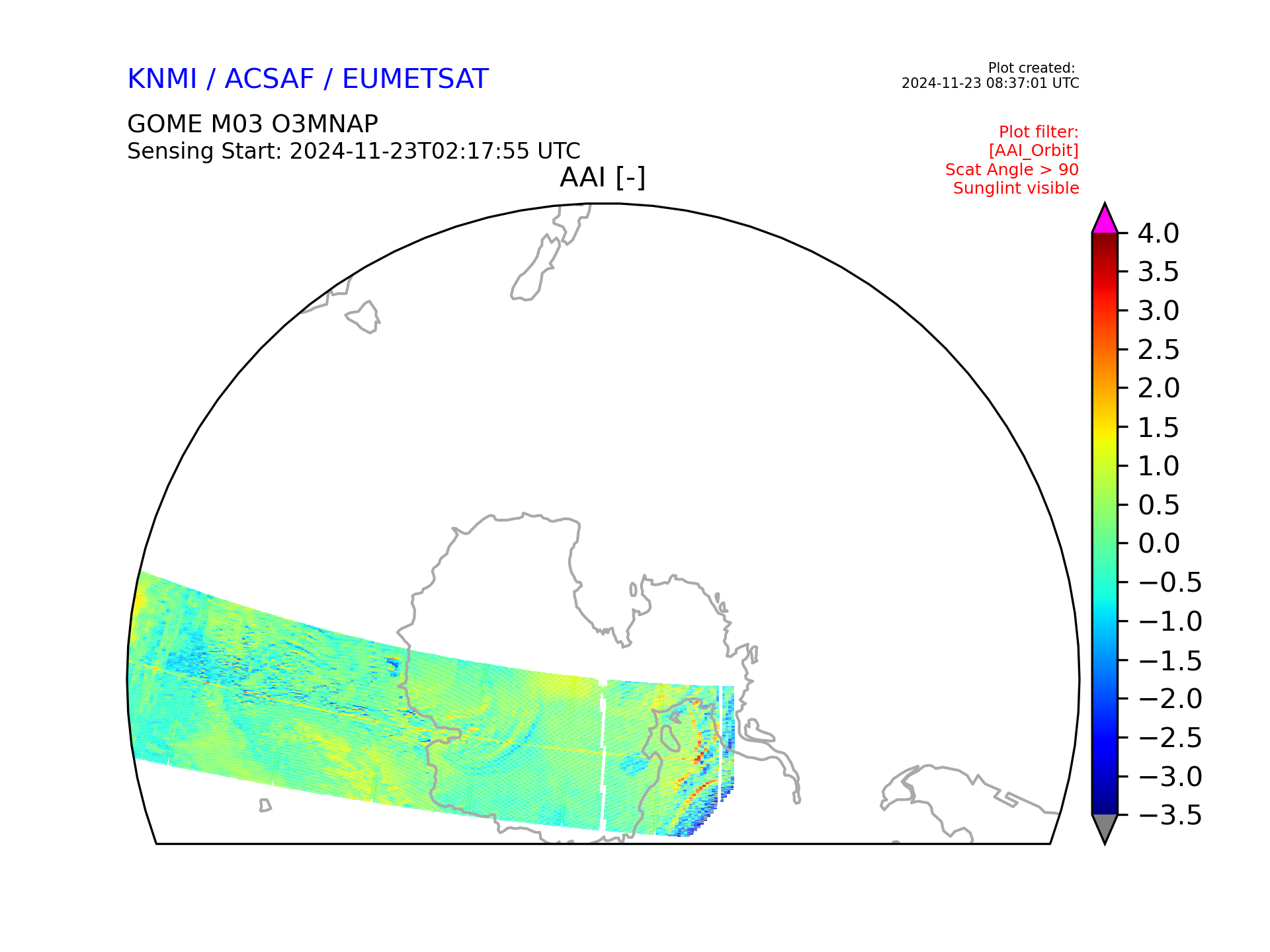 KNMI / ACSAF / EUMETSAT

Plot created:
2024-11-23 08:37:01 UTC

GOME M03 O3MNAP
Sensing Start: 2024-11-23T02:17:55 UTC

Plot filter:
[AAI_Orbit]
Scat Angle > 90
Sunglint visible

AAI [-]

4.0
3.5
3.0
2.5
2.0
1.5
1.0
0.5
0.0
−0.5
−1.0
−1.5
−2.0
−2.5
−3.0
−3.5